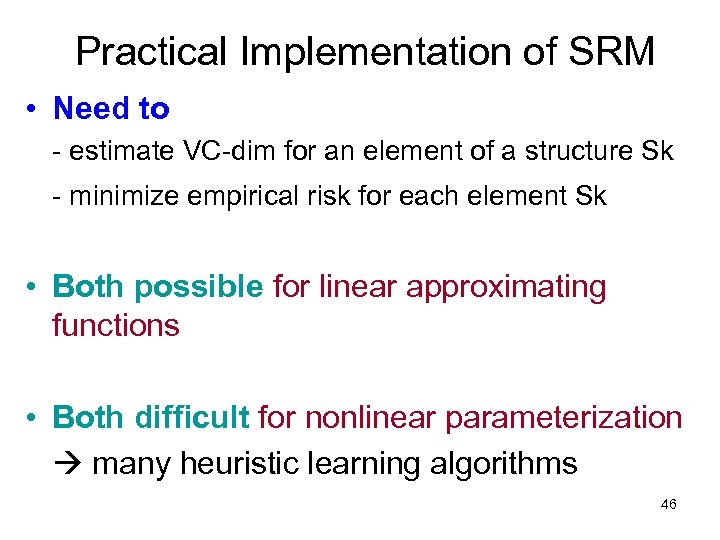 Practical Implementation of SRM

• Need to
- estimate VC-dim for an element of a structure Sk
- minimize empirical risk for each element Sk

• Both possible for linear approximating functions

• Both difficult for nonlinear parameterization
→ many heuristic learning algorithms

46